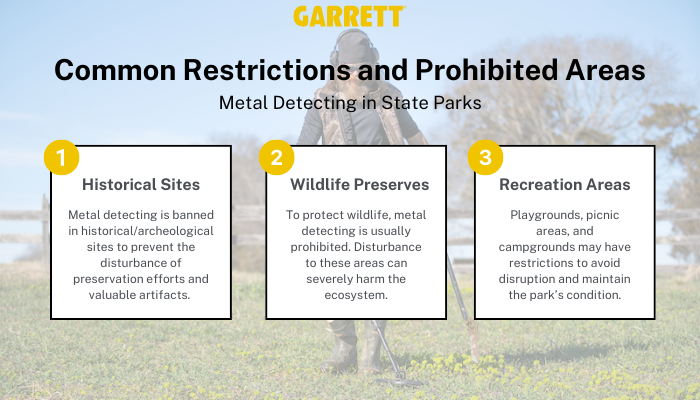 GARRETT

Common Restrictions and Prohibited Areas

Metal Detecting in State Parks

1

Historical Sites

Metal detecting is banned in historical/archeological sites to prevent the disturbance of preservation efforts and valuable artifacts.

2

Wildlife Preserves

To protect wildlife, metal detecting is usually prohibited. Disturbance to these areas can severely harm the ecosystem.

3

Recreation Areas

Playgrounds, picnic areas, and campgrounds may have restrictions to avoid disruption and maintain the park's condition.